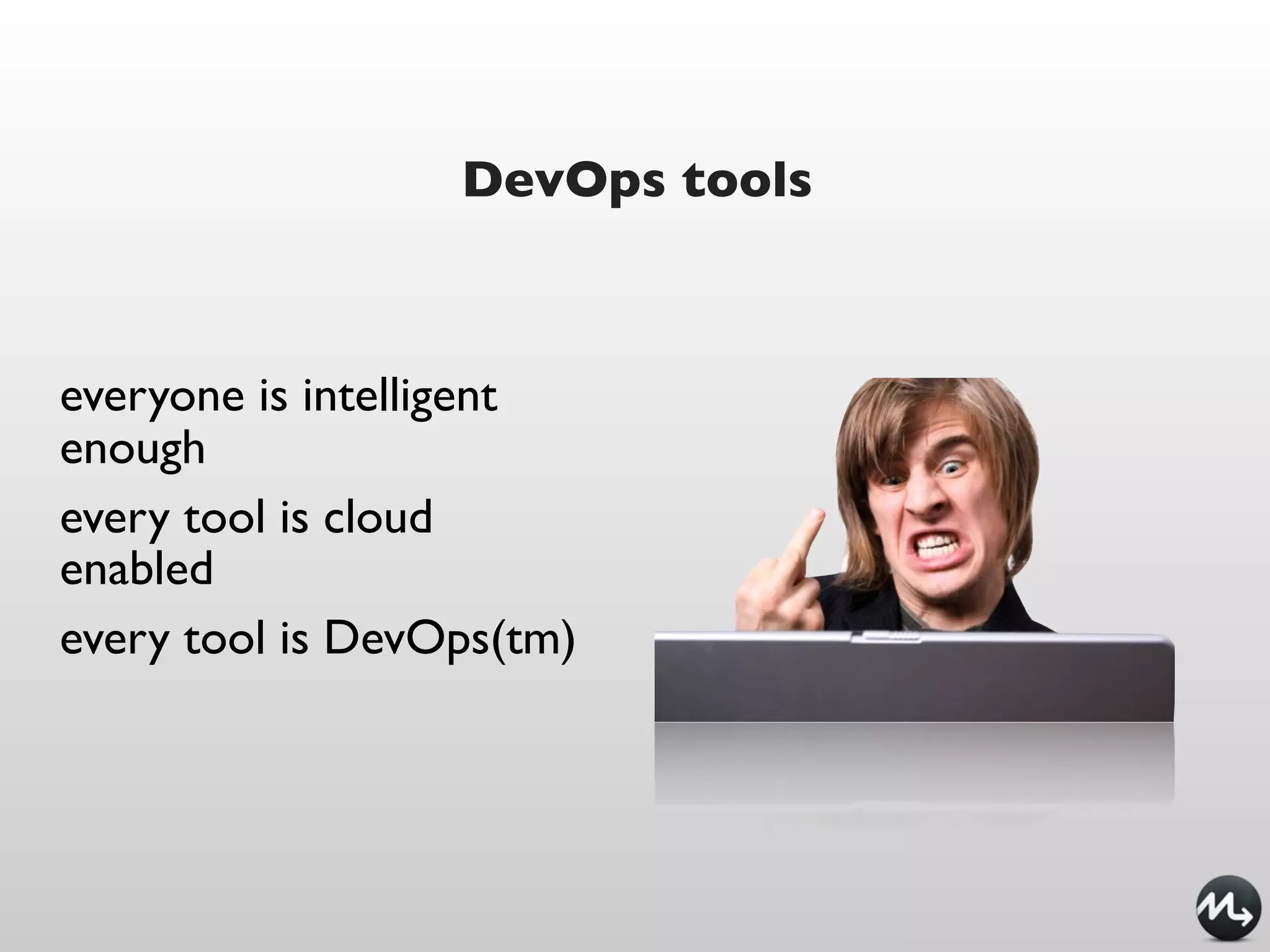 DevOps tools

everyone is intelligent enough

every tool is cloud enabled

every tool is DevOps(tm)